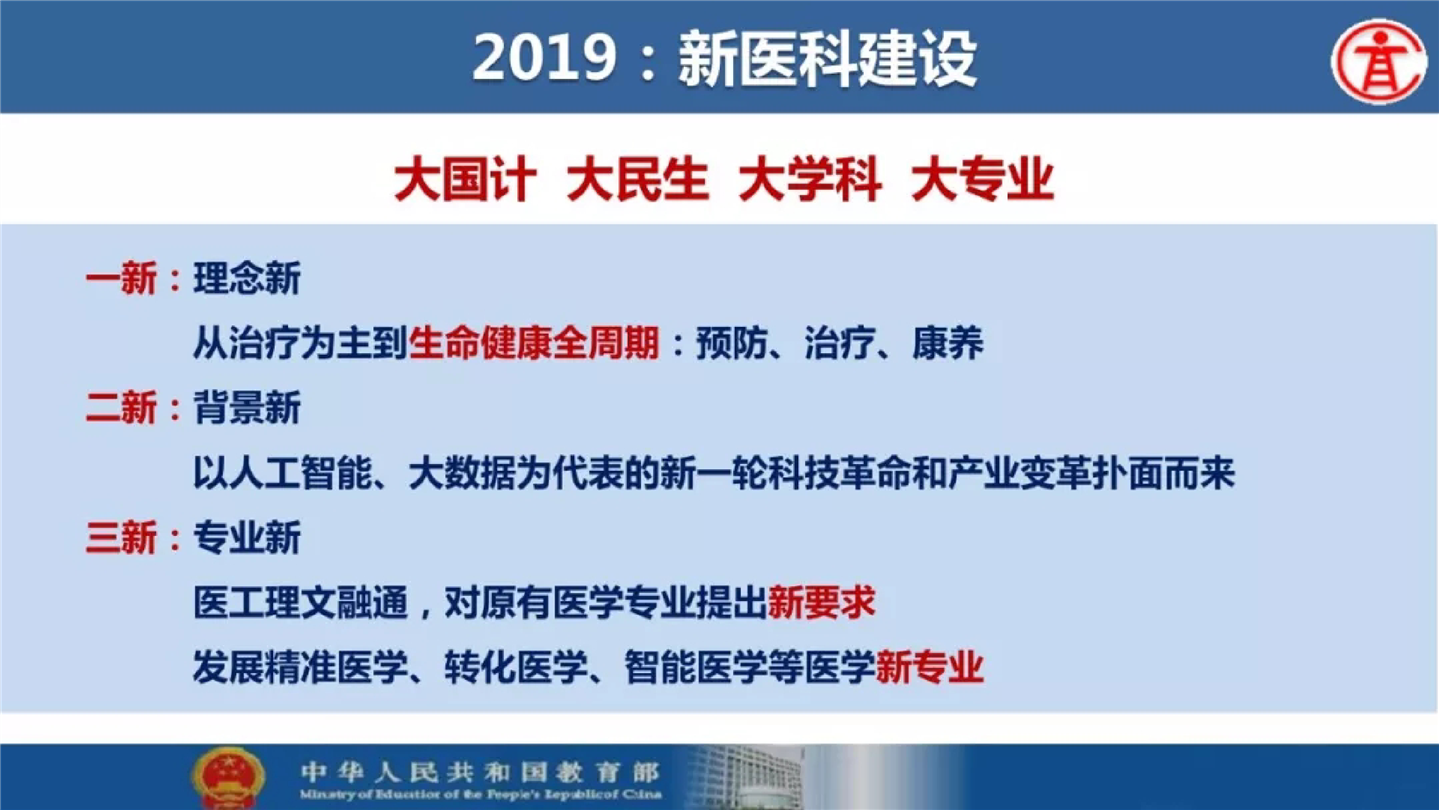 2019：新医科建设

大国计 大民生 大学科 大专业

一新：理念新

从治疗为主到生命健康全周期：预防、治疗、康养

二新：背景新

以人工智能、大数据为代表的新一轮科技革命和产业变革扑面而来

三新：专业新

医工理文融通，对原有医学专业提出新要求

发展精准医学、转化医学、智能医学等医学新专业

中华人民共和国教育部
Ministry of Education of the People's Republic of China